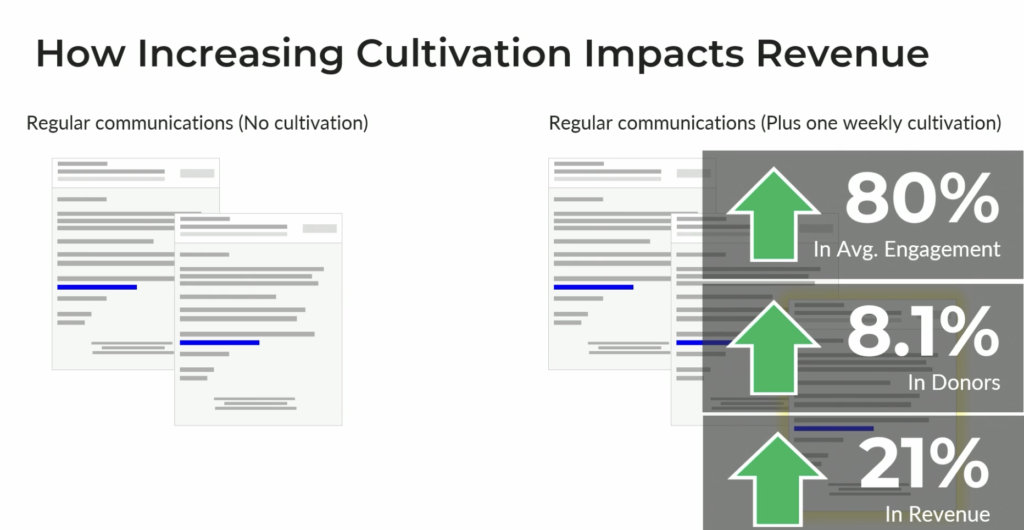 How Increasing Cultivation Impacts Revenue

Regular communications (No cultivation)

Regular communications (Plus one weekly cultivation)

80%
In Avg. Engagement

8.1%
In Donors

21%
In Revenue